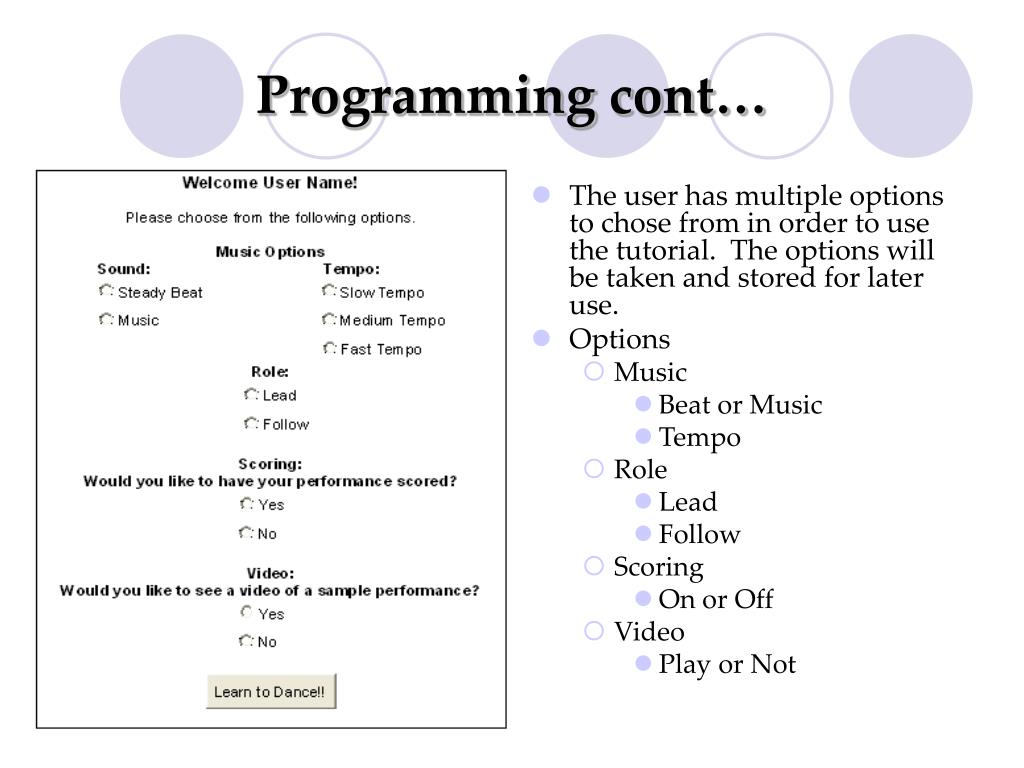 Programming cont…

Welcome User Name!

Please choose from the following options.

Music Options

Sound:

Steady Beat

Music

Tempo:

Slow Tempo

Medium Tempo

Fast Tempo

Role:

Lead

Follow

Scoring:
Would you like to have your performance scored?

Yes

No

Video:
Would you like to see a video of a sample performance?

Yes

No

Learn to Dance!!

The user has multiple options to chose from in order to use the tutorial. The options will be taken and stored for later use.

Options

Music

Beat or Music

Tempo

Role

Lead

Follow

Scoring

On or Off

Video

Play or Not